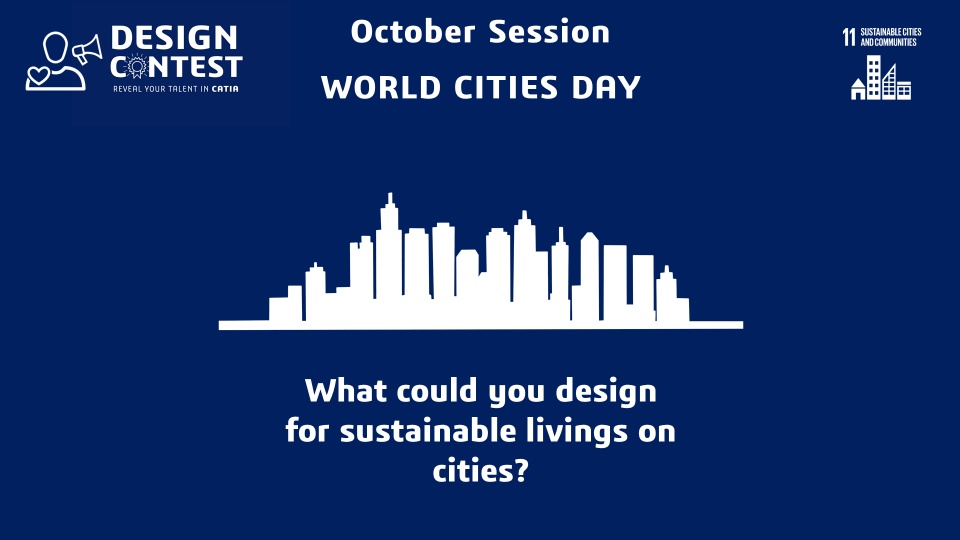 DESIGN CONTEST
REVEAL YOUR TALENT IN CATIA

October Session
WORLD CITIES DAY

11 SUSTAINABLE CITIES AND COMMUNITIES

What could you design for sustainable livings on cities?